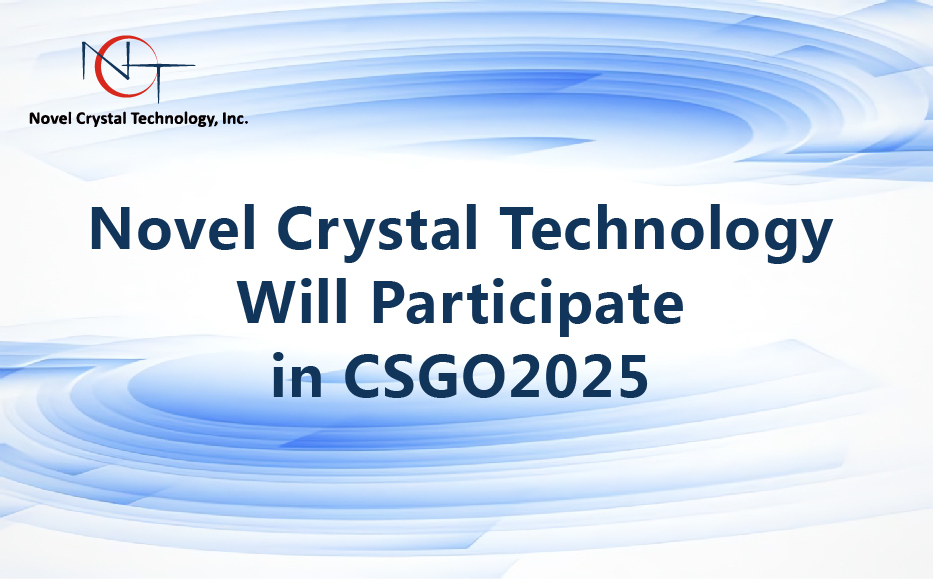 NCT
Novel Crystal Technology, Inc.

Novel Crystal Technology Will Participate in CSGO2025